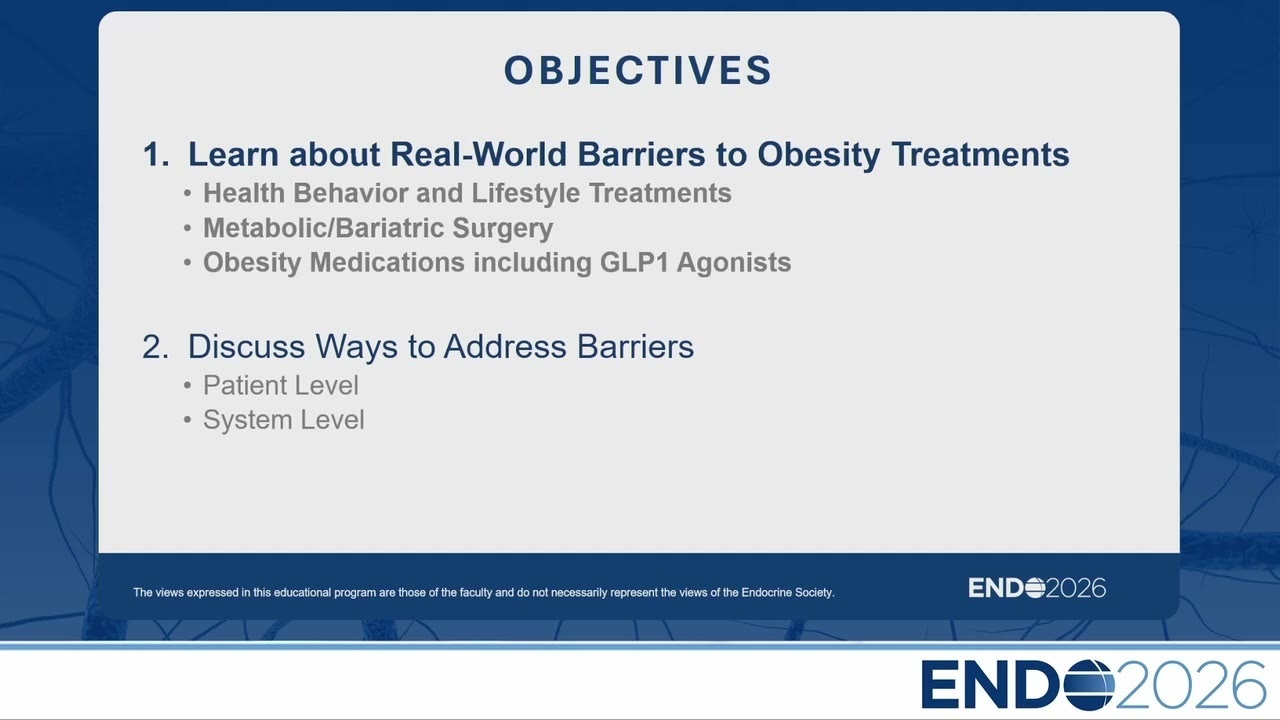 OBJECTIVES

1. Learn about Real-World Barriers to Obesity Treatments
• Health Behavior and Lifestyle Treatments
• Metabolic/Bariatric Surgery
• Obesity Medications including GLP1 Agonists

2. Discuss Ways to Address Barriers
• Patient Level
• System Level

The views expressed in this educational program are those of the faculty and do not necessarily represent the views of the Endocrine Society.

ENDO2026

ENDO2026